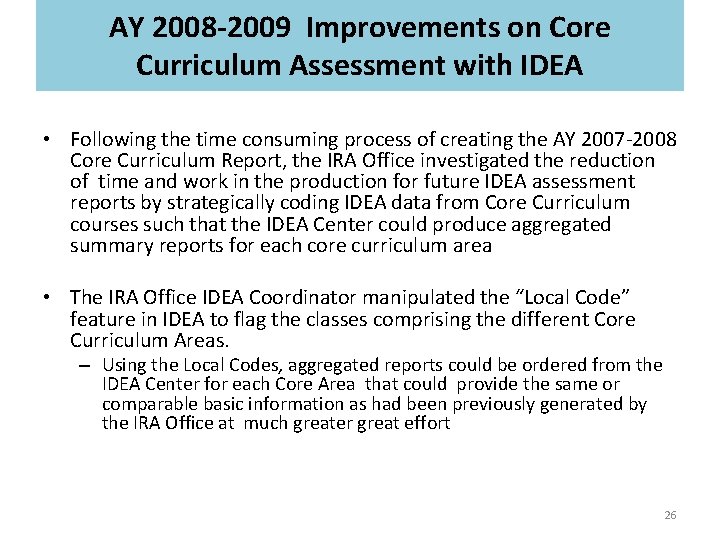 AY 2008-2009 Improvements on Core Curriculum Assessment with IDEA

• Following the time consuming process of creating the AY 2007-2008 Core Curriculum Report, the IRA Office investigated the reduction of time and work in the production for future IDEA assessment reports by strategically coding IDEA data from Core Curriculum courses such that the IDEA Center could produce aggregated summary reports for each core curriculum area

• The IRA Office IDEA Coordinator manipulated the "Local Code" feature in IDEA to flag the classes comprising the different Core Curriculum Areas.

– Using the Local Codes, aggregated reports could be ordered from the IDEA Center for each Core Area that could provide the same or comparable basic information as had been previously generated by the IRA Office at much greater great effort

26